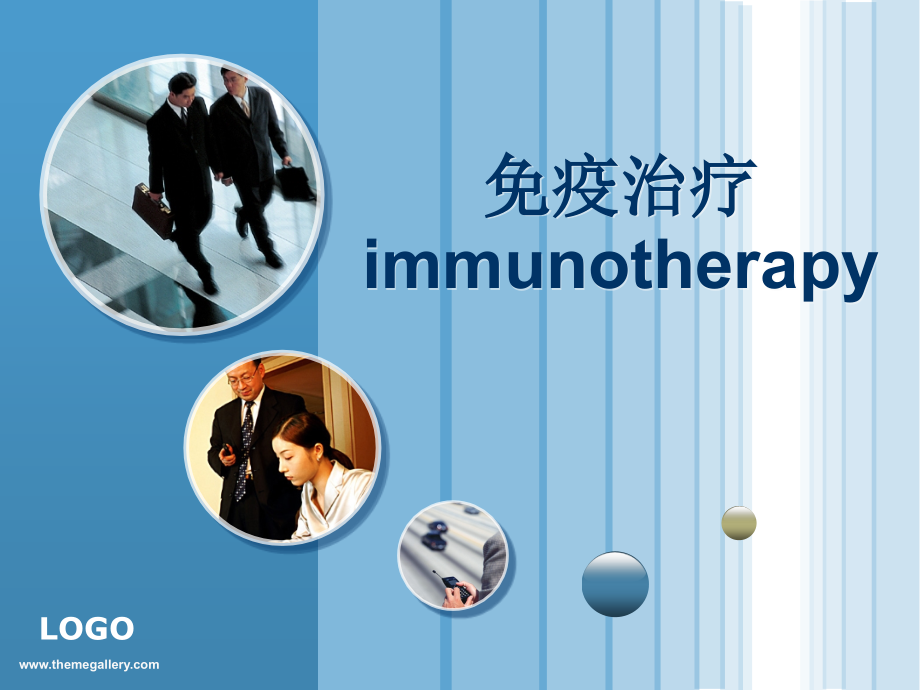 免疫治疗
immunotherapy

LOGO
www.themegallery.com